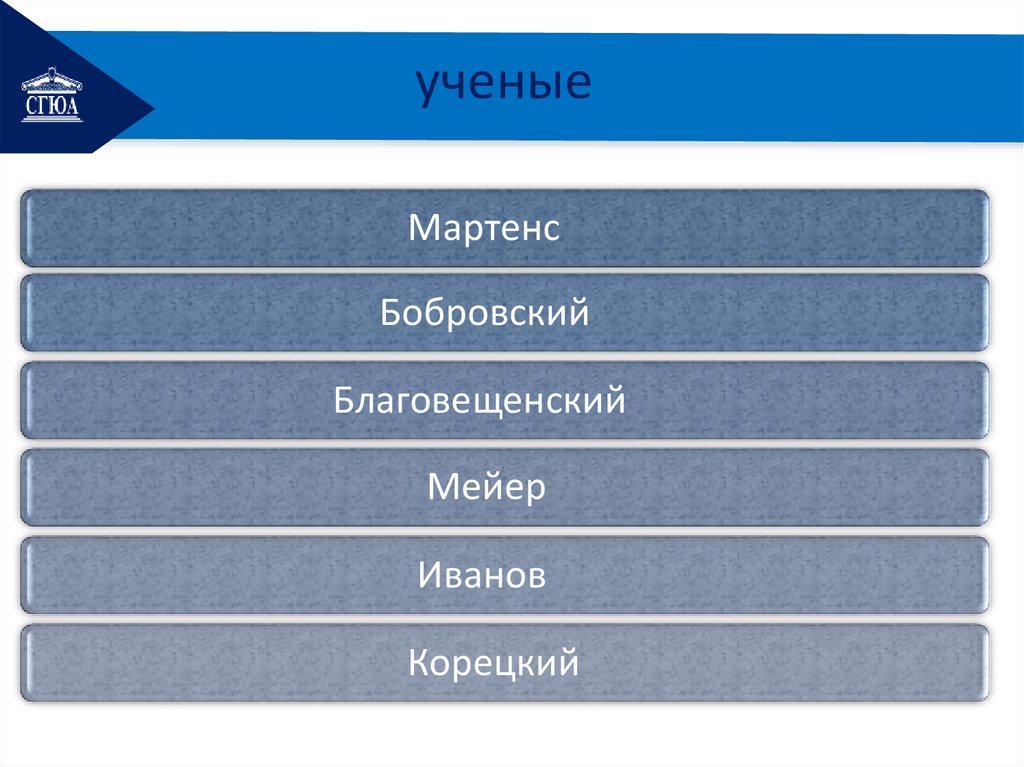 СГЮА

ученые

Мартенс

Бобровский

Благовещенский

Мейер

Иванов

Корецкий